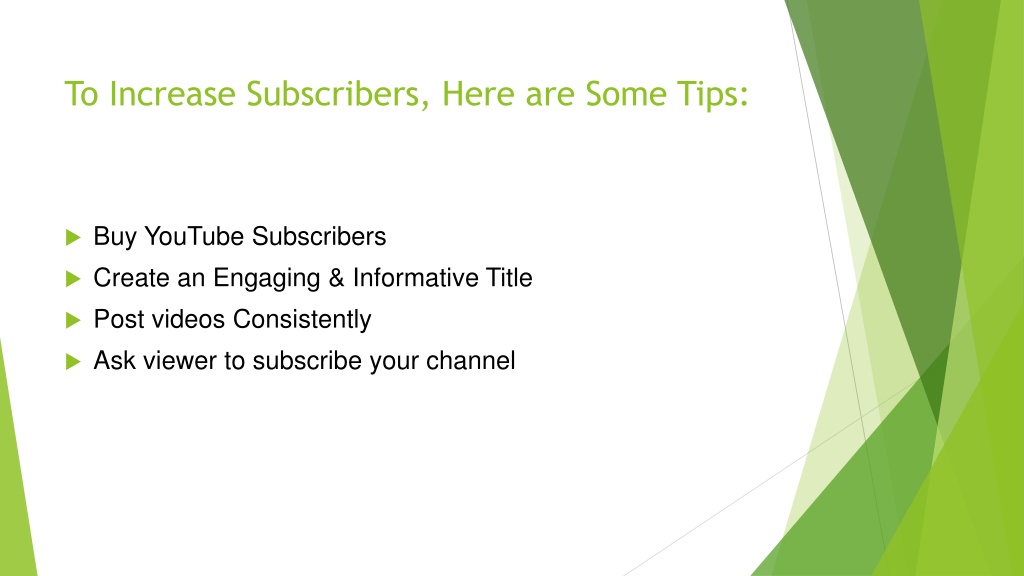 To Increase Subscribers, Here are Some Tips:

Buy YouTube Subscribers
Create an Engaging & Informative Title
Post videos Consistently
Ask viewer to subscribe your channel